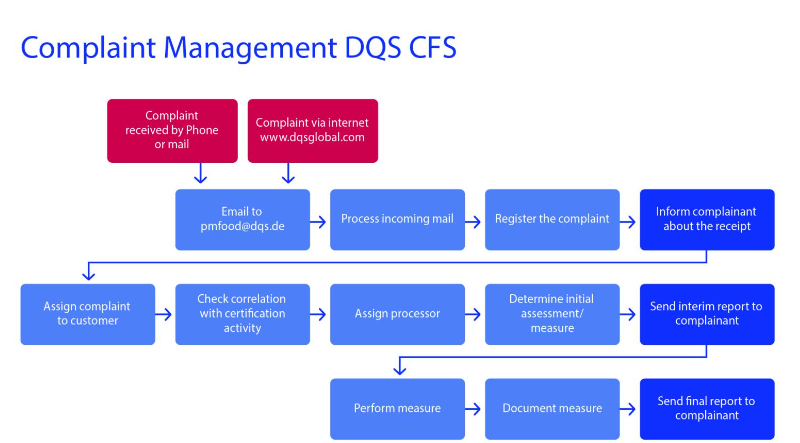 Complaint Management DQS CFS

Complaint received by Phone or mail

Complaint via internet www.dqsglobal.com

Email to pmfood@dqs.de

Process incoming mail

Register the complaint

Inform complainant about the receipt

Assign complaint to customer

Check correlation with certification activity

Assign processor

Determine initial assessment/ measure

Send interim report to complainant

Perform measure

Document measure

Send final report to complainant